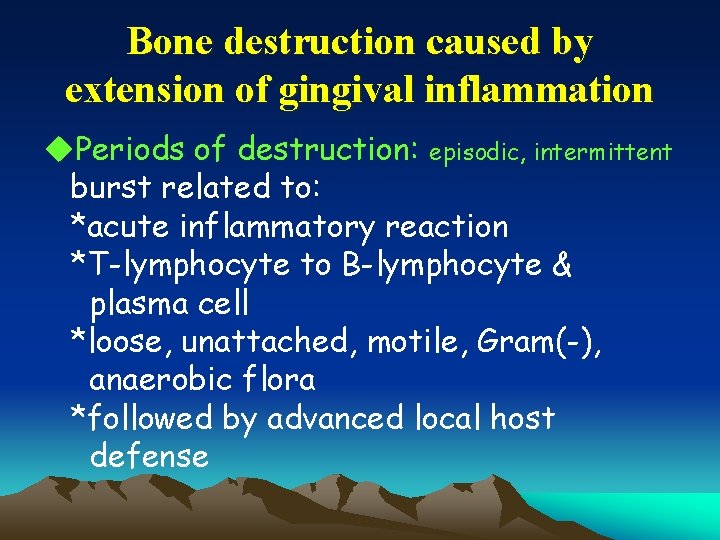 Bone destruction caused by extension of gingival inflammation

◆Periods of destruction: episodic, intermittent burst related to:
*acute inflammatory reaction
*T-lymphocyte to B-lymphocyte & plasma cell
*loose, unattached, motile, Gram(-), anaerobic flora
*followed by advanced local host defense